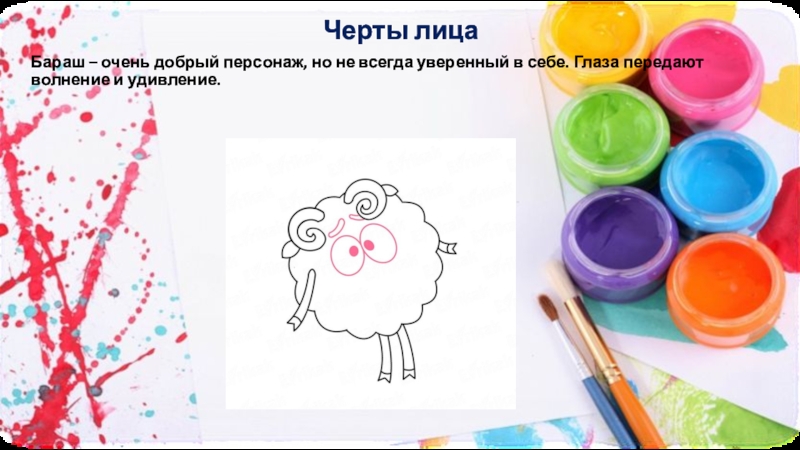 Черты лица

Бараш – очень добрый персонаж, но не всегда уверенный в себе. Глаза передают волнение и удивление.